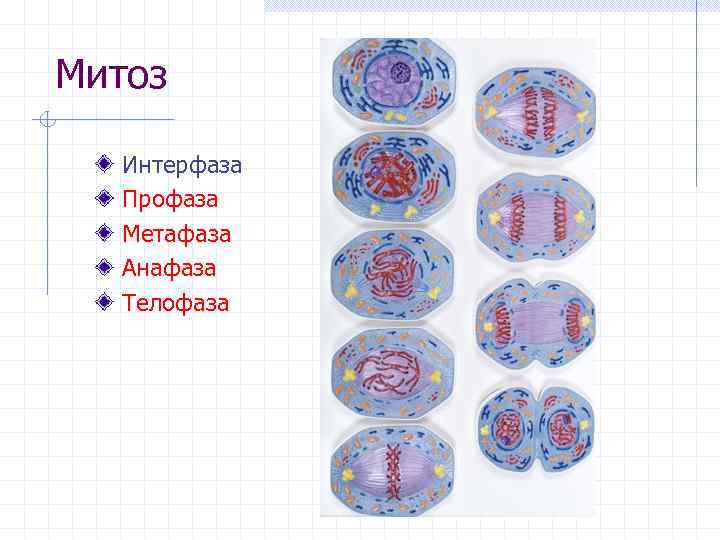 Митоз

Интерфаза
Профаза
Метафаза
Анафаза
Телофаза